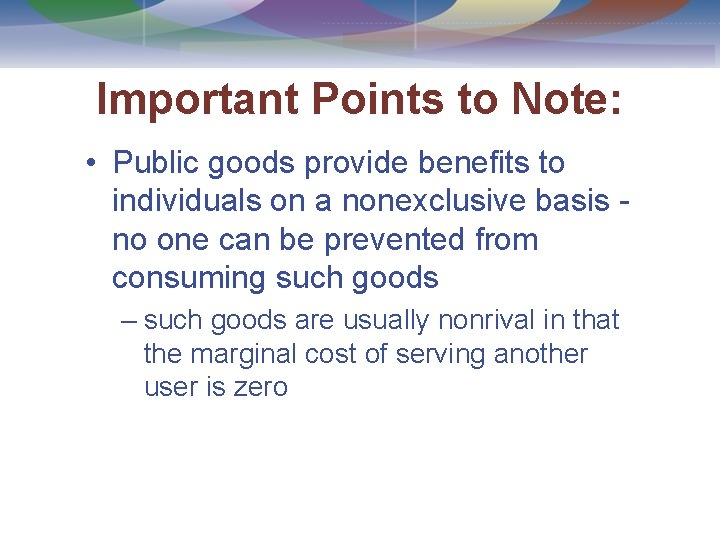 Important Points to Note:

• Public goods provide benefits to individuals on a nonexclusive basis - no one can be prevented from consuming such goods

– such goods are usually nonrival in that the marginal cost of serving another user is zero